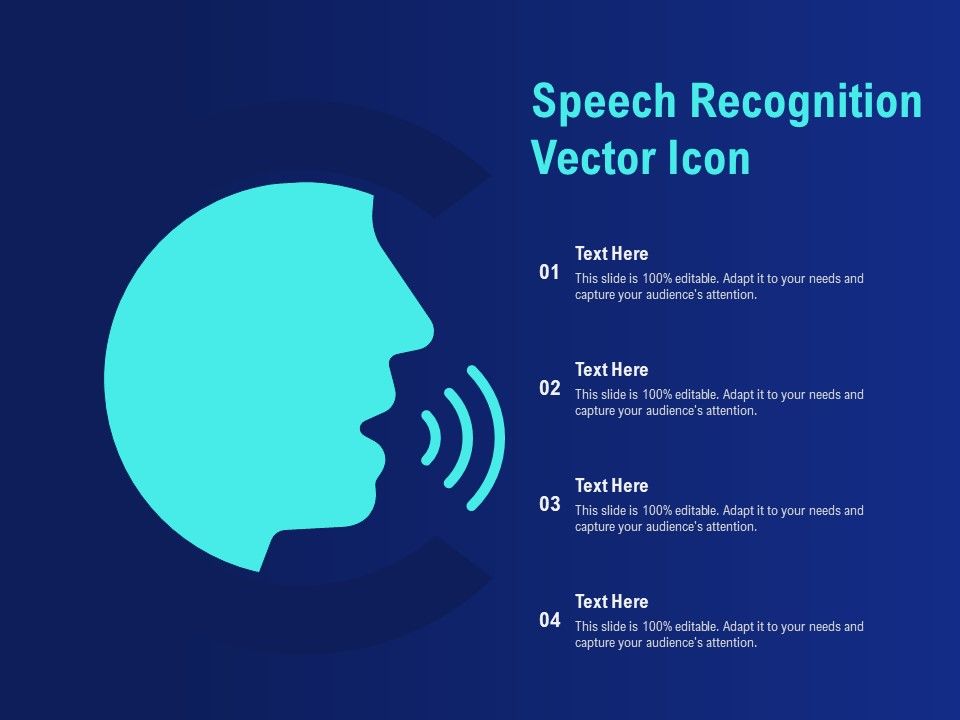 Speech Recognition Vector Icon

01
Text Here
This slide is 100% editable. Adapt it to your needs and capture your audience's attention.

02
Text Here
This slide is 100% editable. Adapt it to your needs and capture your audience's attention.

03
Text Here
This slide is 100% editable. Adapt it to your needs and capture your audience's attention.

04
Text Here
This slide is 100% editable. Adapt it to your needs and capture your audience's attention.